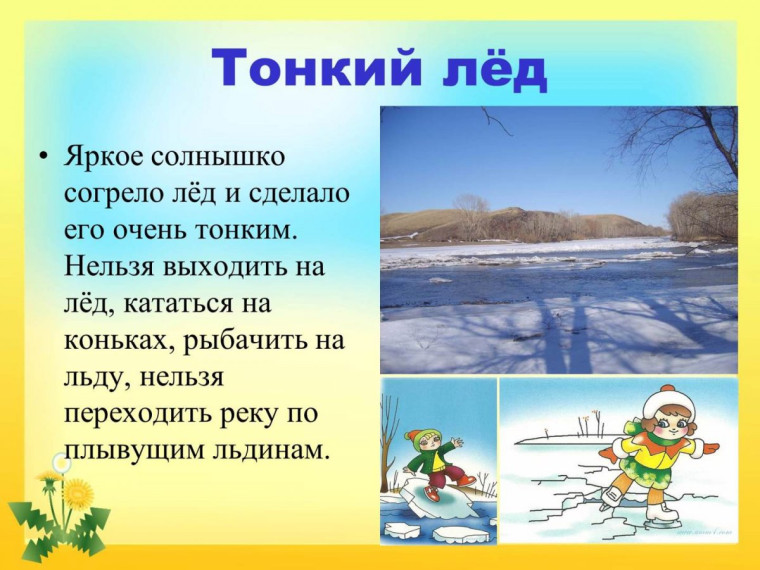 Тонкий лёд

• Яркое солнышко согрело лёд и сделало его очень тонким. Нельзя выходить на лёд, кататься на коньках, рыбачить на льду, нельзя переходить реку по плывущим льдинам.